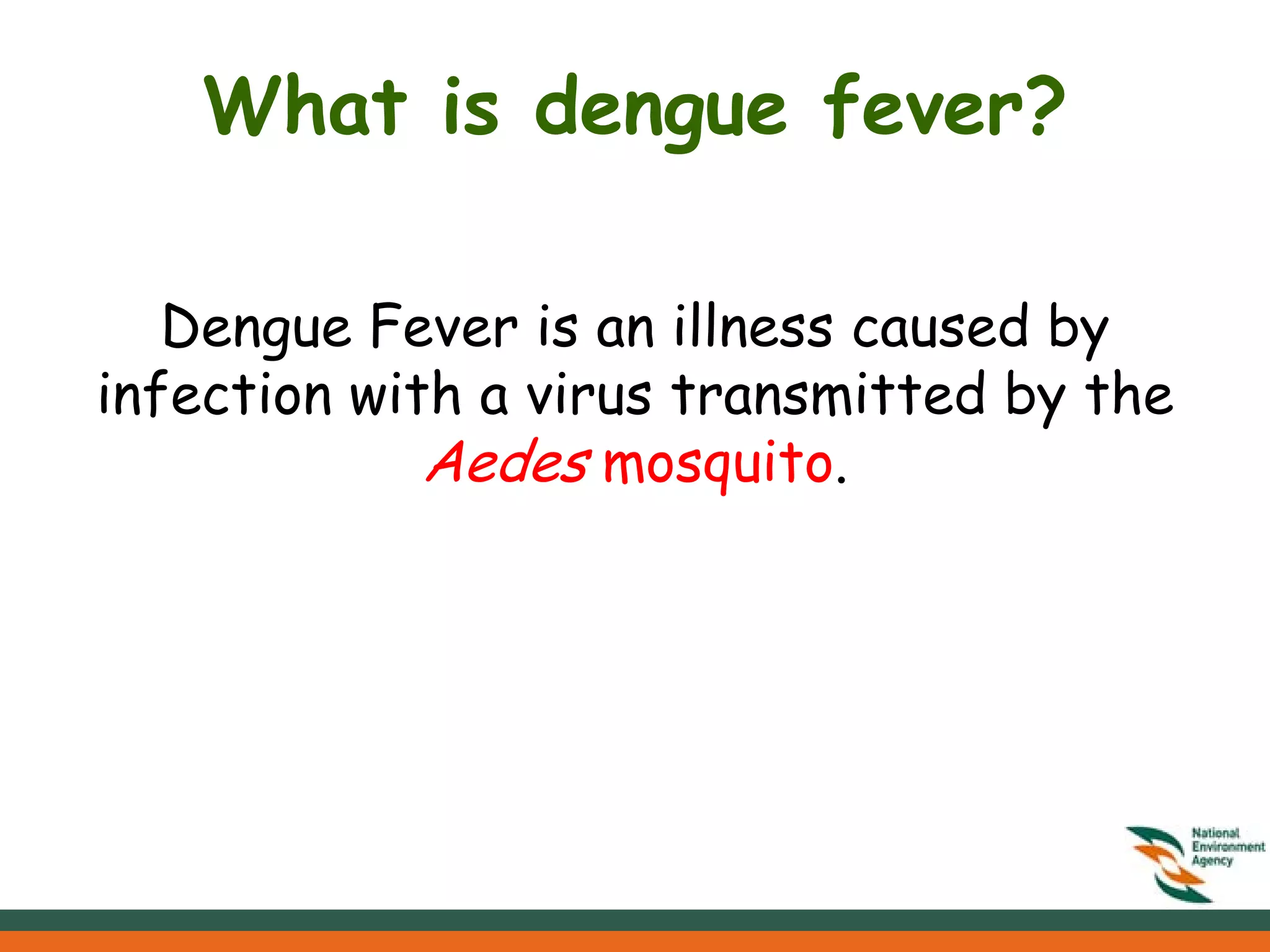 What is dengue fever?

Dengue Fever is an illness caused by infection with a virus transmitted by the Aedes mosquito.

National Environment Agency